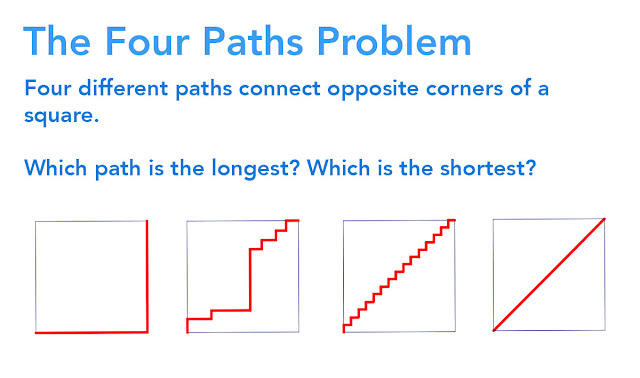 The Four Paths Problem

Four different paths connect opposite corners of a square.

Which path is the longest? Which is the shortest?